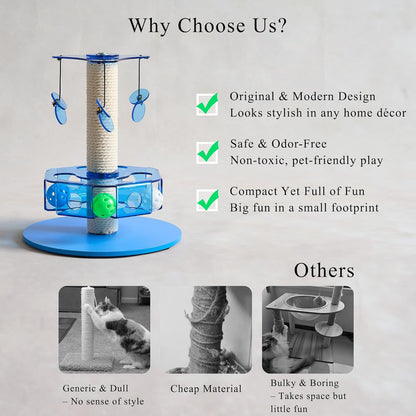 Why Choose Us?

Original & Modern Design
Looks stylish in any home décor

Safe & Odor-Free
Non-toxic, pet-friendly play

Compact Yet Full of Fun
Big fun in a small footprint

Others

Generic & Dull
– No sense of style

Cheap Material

Bulky & Boring
– Takes space but little fun